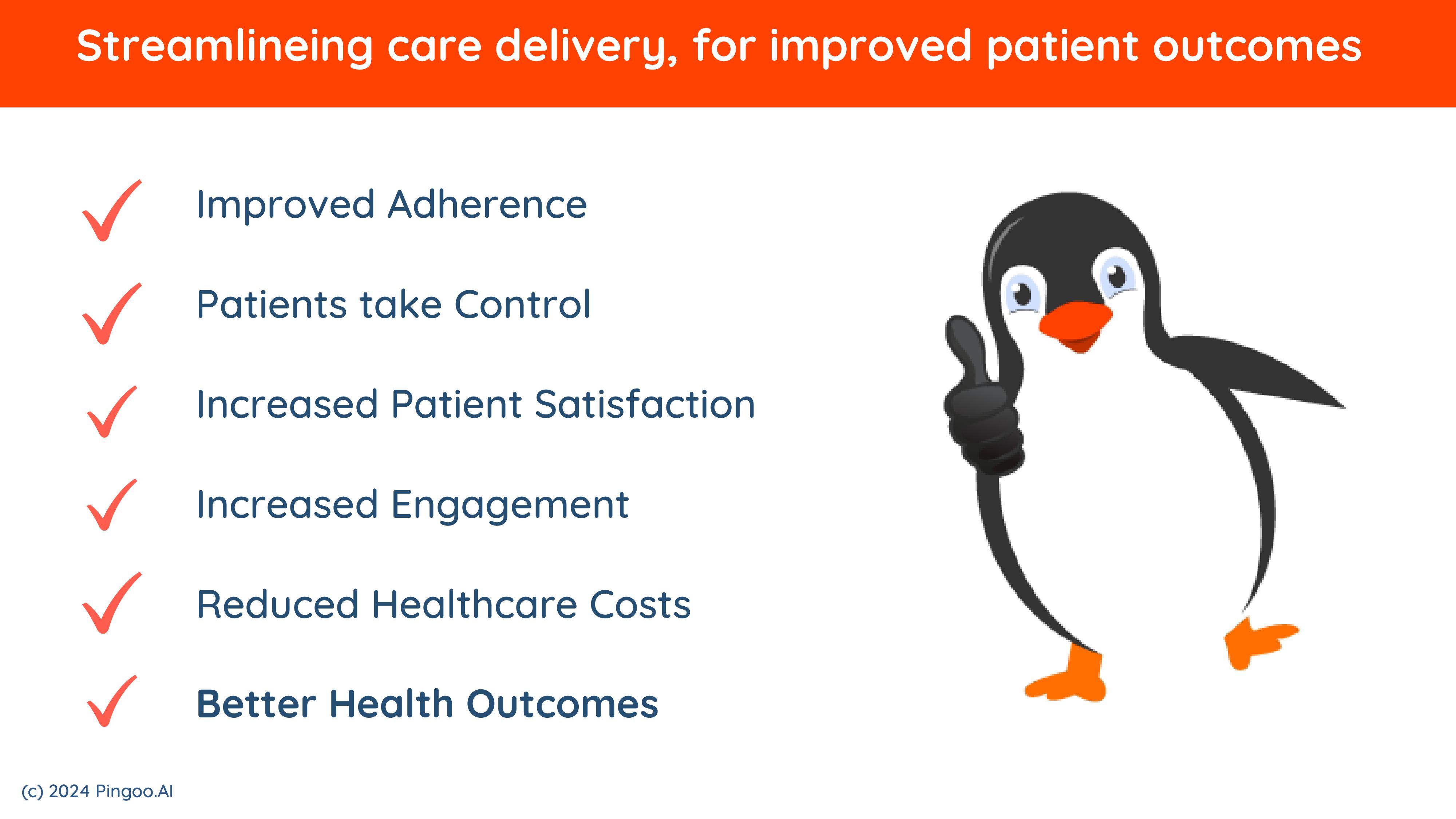 Streamlineing care delivery, for improved patient outcomes

✓ Improved Adherence

✓ Patients take Control

✓ Increased Patient Satisfaction

✓ Increased Engagement

✓ Reduced Healthcare Costs

✓ Better Health Outcomes

(c) 2024 Pingoo.AI